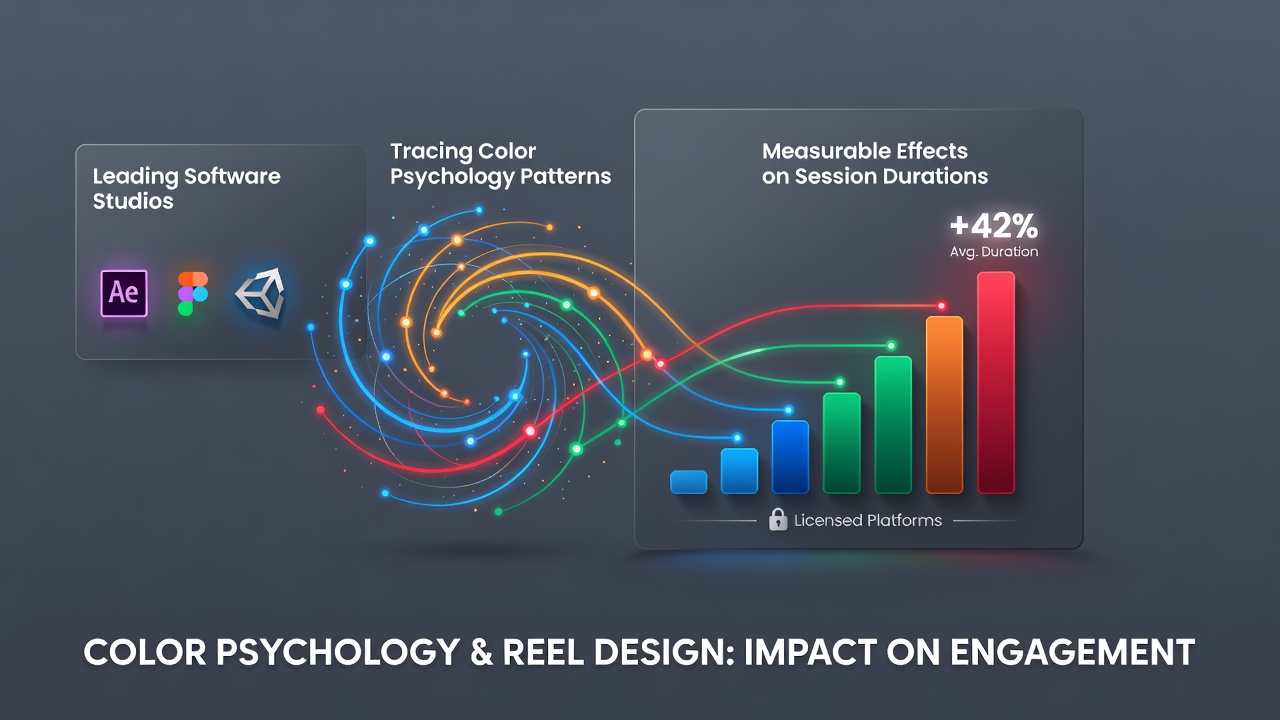 Leading Software Studios

Ae

Tracing Color Psychology Patterns

Measurable Effects on Session Durations

+42%
Avg. Duration

Licensed Platforms

COLOR PSYCHOLOGY & REEL DESIGN: IMPACT ON ENGAGEMENT